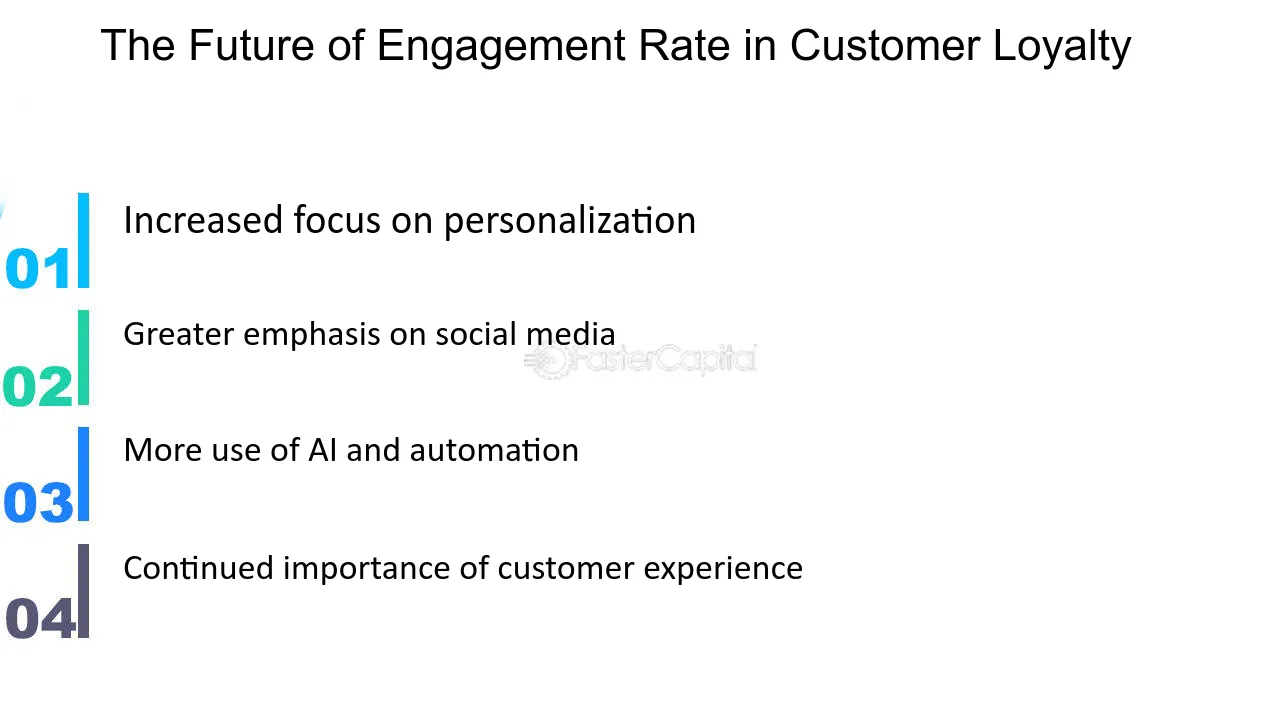 The Future of Engagement Rate in Customer Loyalty

01
Increased focus on personalization

02
Greater emphasis on social media

03
More use of AI and automation

04
Continued importance of customer experience

FasterCapital